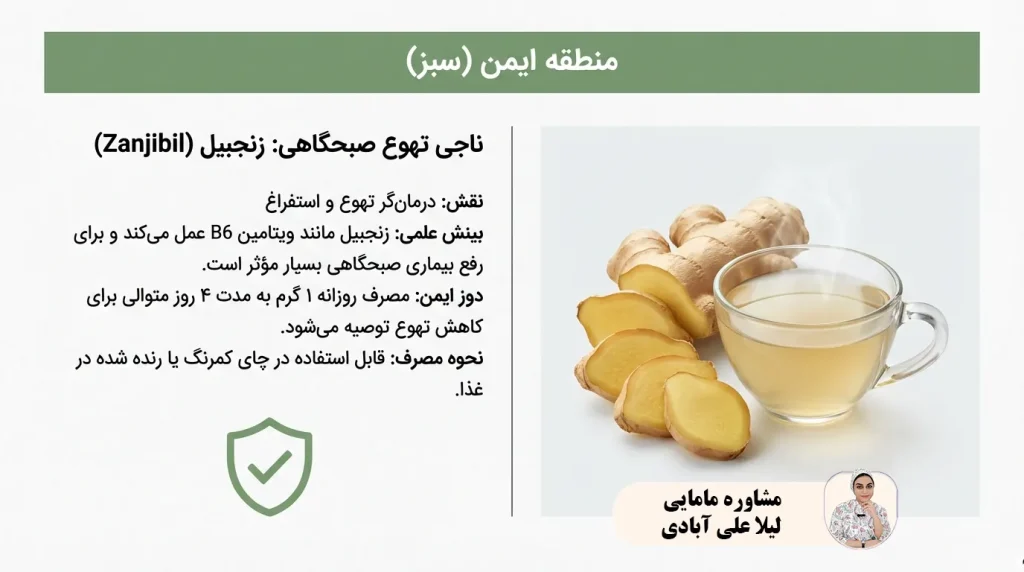 منطقه ایمن (سبز)

ناجی تهوع صبحگاهی: زنجبیل (Zanjibil)

نقش: درمان‌گر تهوع و استفراغ
بینش علمی: زنجبیل مانند ویتامین B6 عمل می‌کند و برای رفع بیماری صبحگاهی بسیار مؤثر است.
دوز ایمن: مصرف روزانه ۱ گرم به مدت ۴ روز متوالی برای کاهش تهوع توصیه می‌شود.
نحوه مصرف: قابل استفاده در چای کمرنگ یا رنده شده در غذا.

مشاوره مامایی
لیلا علی آبادی